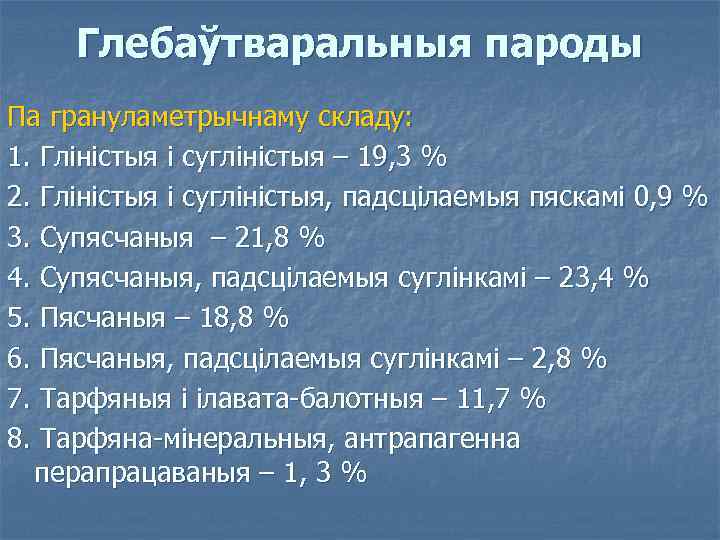 Глебаўтваральныя пароды

Па грануламетрычнаму складу:

1. Гліністыя і сугліністыя – 19,3 %

2. Гліністыя і сугліністыя, падсцілаемыя пяскамі 0,9 %

3. Супясчаныя – 21,8 %

4. Супясчаныя, падсцілаемыя суглінкамі – 23,4 %

5. Пясчаныя – 18,8 %

6. Пясчаныя, падсцілаемыя суглінкамі – 2,8 %

7. Тарфяныя і ілавата-балотныя – 11,7 %

8. Тарфяна-мінеральныя, антрапагенна перапрацаваныя – 1, 3 %